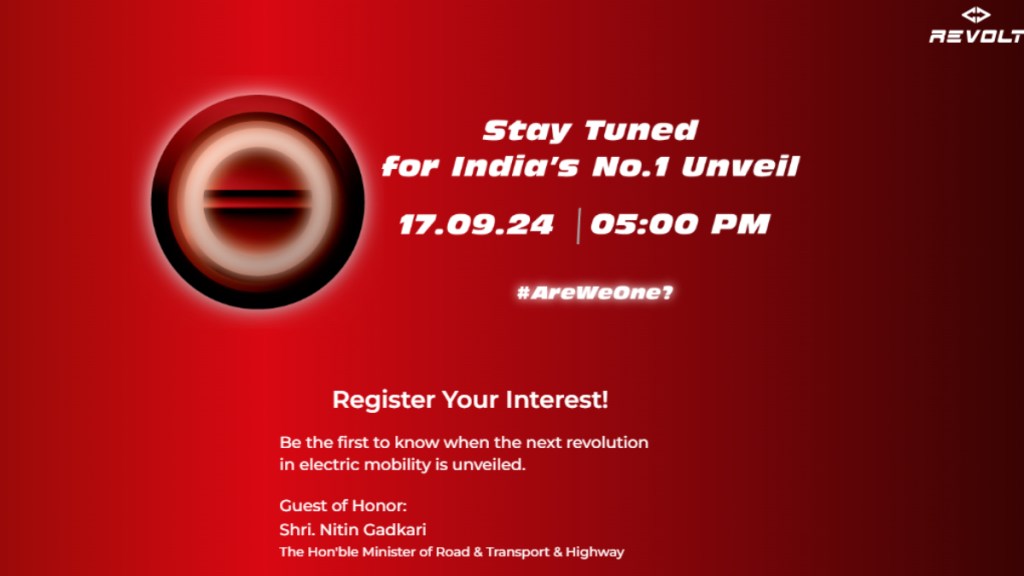 REVOLT

Stay Tuned
for India's No.1 Unveil

17.09.24 | 05:00 PM

#AreWeOne?

Register Your Interest!

Be the first to know when the next revolution in electric mobility is unveiled.

Guest of Honor:
Shri. Nitin Gadkari
The Hon'ble Minister of Road & Transport & Highway